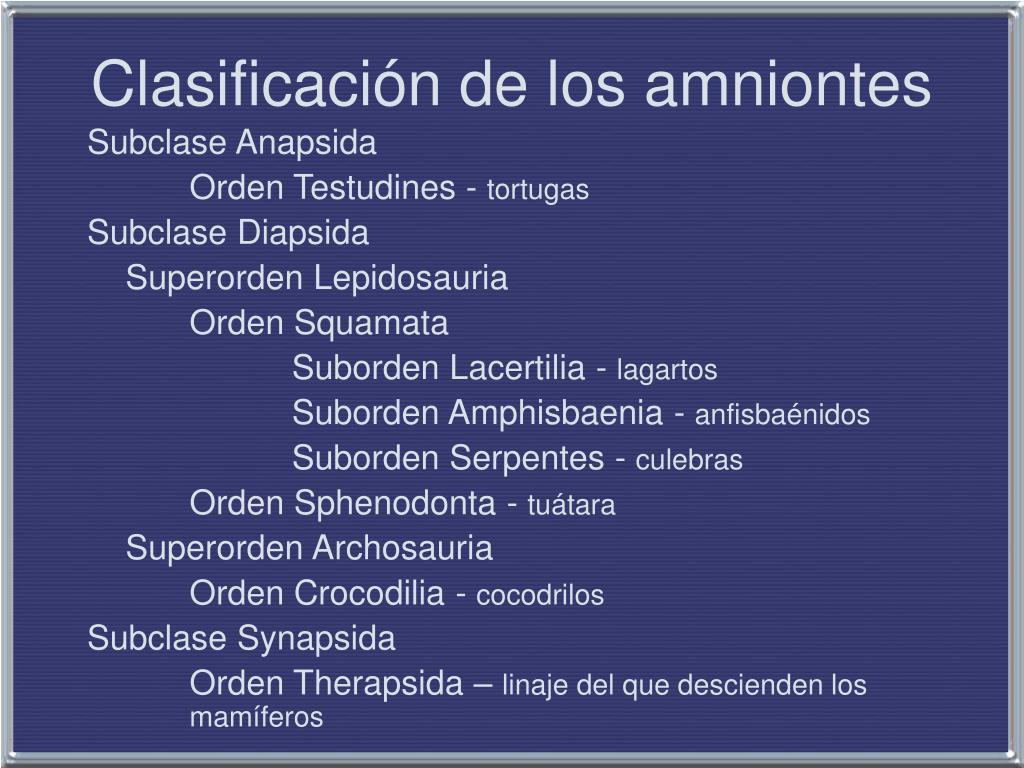 Clasificación de los amniontes

Subclase Anapsida

Orden Testudines - tortugas

Subclase Diapsida

Superorden Lepidosauria

Orden Squamata

Suborden Lacertilia - lagartos

Suborden Amphisbaenia - anfisbaénidos

Suborden Serpentes - culebras

Orden Sphenodonta - tuátara

Superorden Archosauria

Orden Crocodilia - cocodrilos

Subclase Synapsida

Orden Therapsida – linaje del que descienden los mamíferos